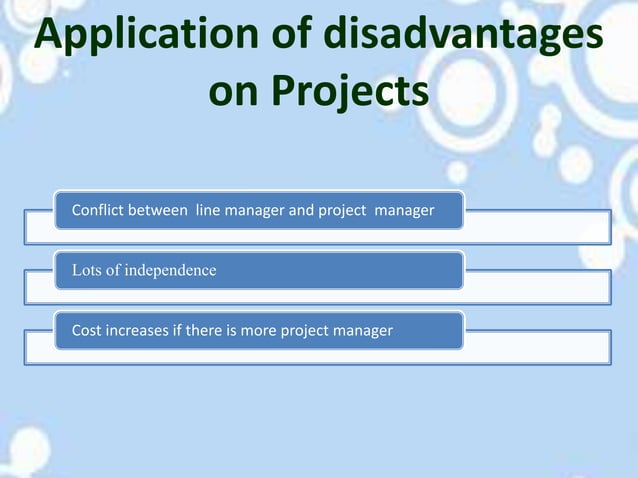 Application of disadvantages on Projects

Conflict between line manager and project manager

Lots of independence

Cost increases if there is more project manager